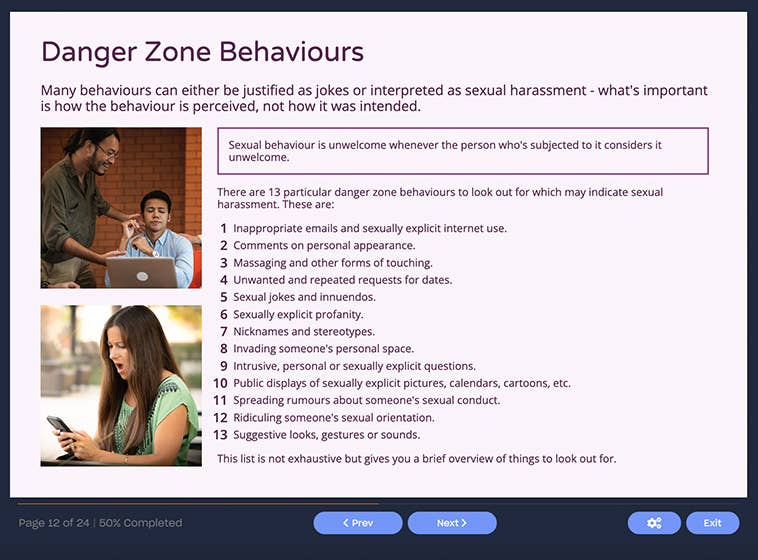 Danger Zone Behaviours

Many behaviours can either be justified as jokes or interpreted as sexual harassment - what's important is how the behaviour is perceived, not how it was intended.

Sexual behaviour is unwelcome whenever the person who's subjected to it considers it unwelcome.

There are 13 particular danger zone behaviours to look out for which may indicate sexual harassment. These are:

1 Inappropriate emails and sexually explicit internet use.
2 Comments on personal appearance.
3 Massaging and other forms of touching.
4 Unwanted and repeated requests for dates.
5 Sexual jokes and innuendos.
6 Sexually explicit profanity.
7 Nicknames and stereotypes.
8 Invading someone's personal space.
9 Intrusive, personal or sexually explicit questions.
10 Public displays of sexually explicit pictures, calendars, cartoons, etc.
11 Spreading rumours about someone's sexual conduct.
12 Ridiculing someone's sexual orientation.
13 Suggestive looks, gestures or sounds.

This list is not exhaustive but gives you a brief overview of things to look out for.

Page 12 of 24 | 50% Completed

< Prev

Next >

Exit